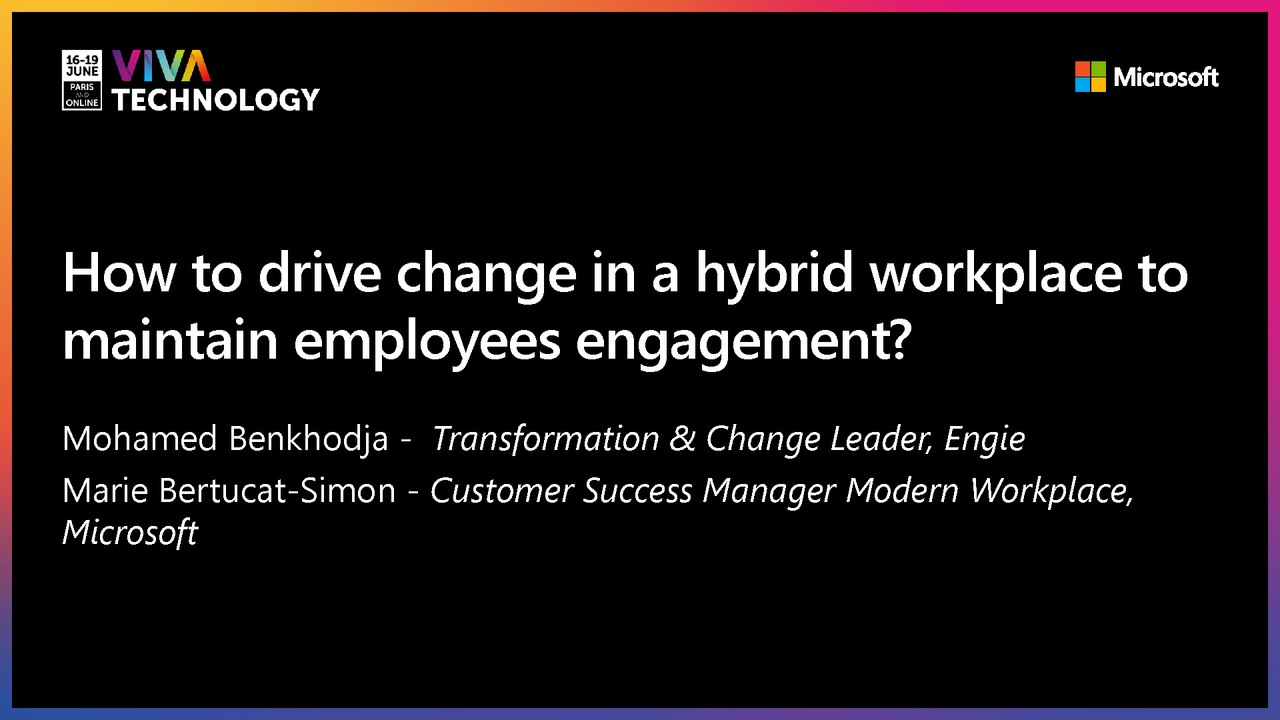 16-19 JUNE PARIS AND ONLINE VIVA TECHNOLOGY

Microsoft

How to drive change in a hybrid workplace to maintain employees engagement?

Mohamed Benkhodja - Transformation & Change Leader, Engie

Marie Bertucat-Simon - Customer Success Manager Modern Workplace, Microsoft